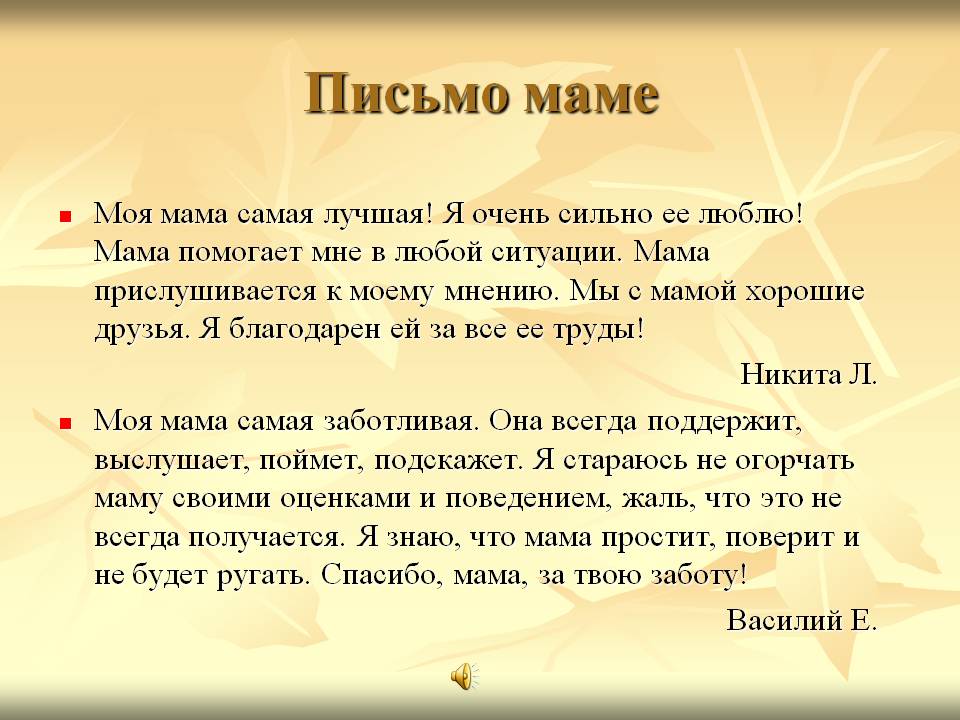 Письмо маме

Моя мама самая лучшая! Я очень сильно ее люблю! Мама помогает мне в любой ситуации. Мама прислушивается к моему мнению. Мы с мамой хорошие друзья. Я благодарен ей за все ее труды!

Никита Л.

Моя мама самая заботливая. Она всегда поддержит, выслушает, поймет, подскажет. Я стараюсь не огорчать маму своими оценками и поведением, жаль, что это не всегда получается. Я знаю, что мама простит, поверит и не будет ругать. Спасибо, мама, за твою заботу!

Василий Е.